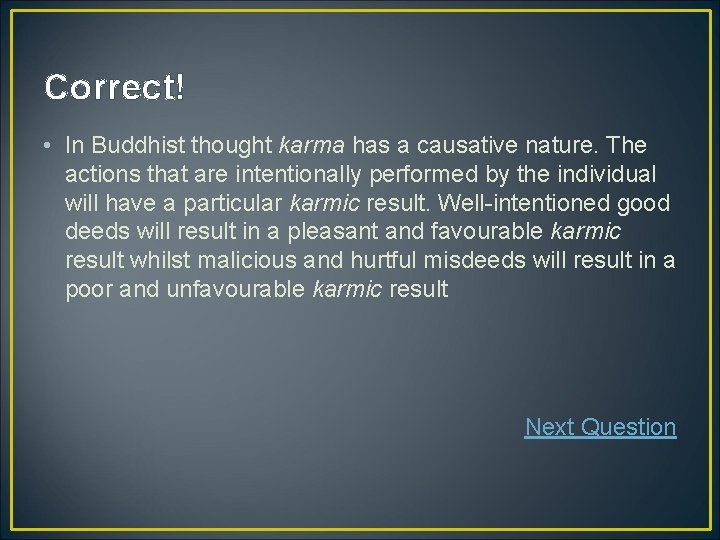 Correct!

• In Buddhist thought karma has a causative nature. The actions that are intentionally performed by the individual will have a particular karmic result. Well-intentioned good deeds will result in a pleasant and favourable karmic result whilst malicious and hurtful misdeeds will result in a poor and unfavourable karmic result

Next Question